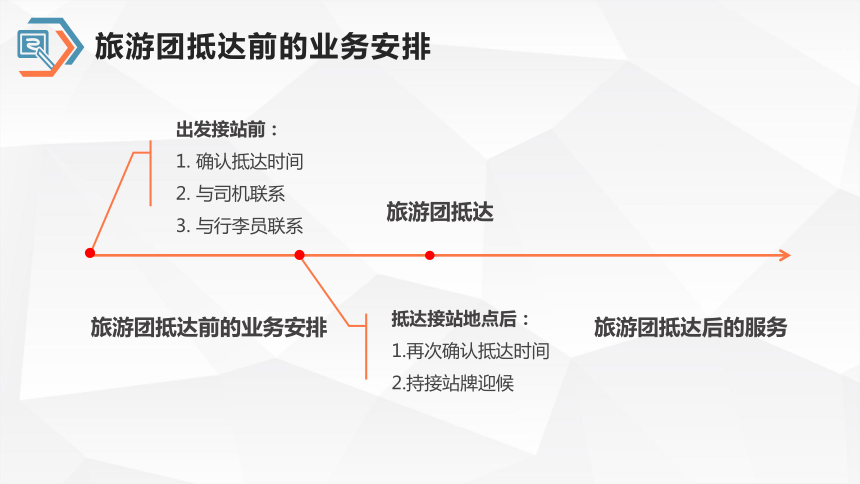 旅游团抵达前的业务安排

出发接站前：
1. 确认抵达时间
2. 与司机联系
3. 与行李员联系

旅游团抵达

旅游团抵达前的业务安排

抵达接站地点后：
1.再次确认抵达时间
2.持接站牌迎候

旅游团抵达后的服务